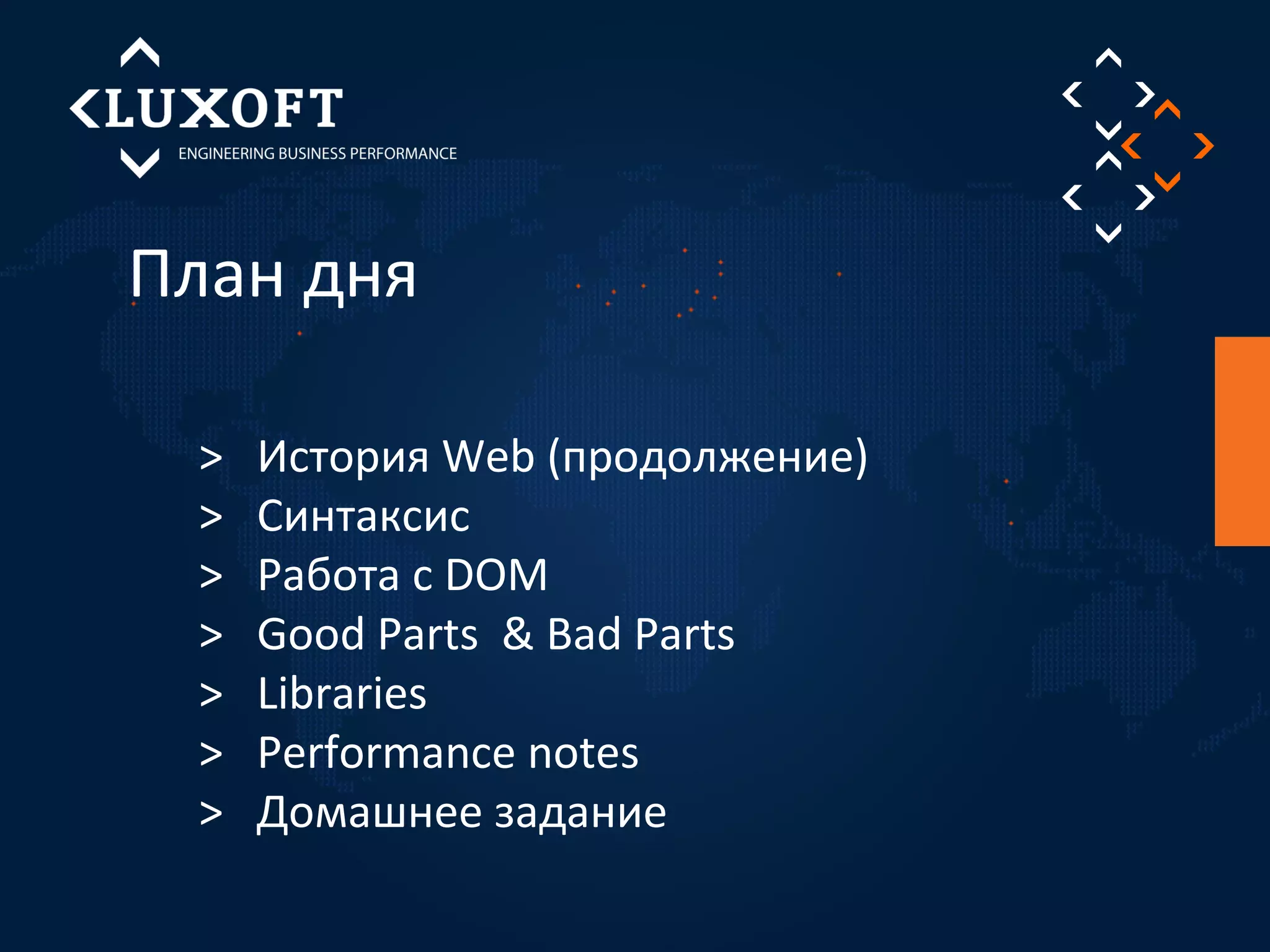 LUXOFT
ENGINEERING BUSINESS PERFORMANCE

План дня

> История Web (продолжение)
> Синтаксис
> Работа с DOM
> Good Parts & Bad Parts
> Libraries
> Performance notes
> Домашнее задание